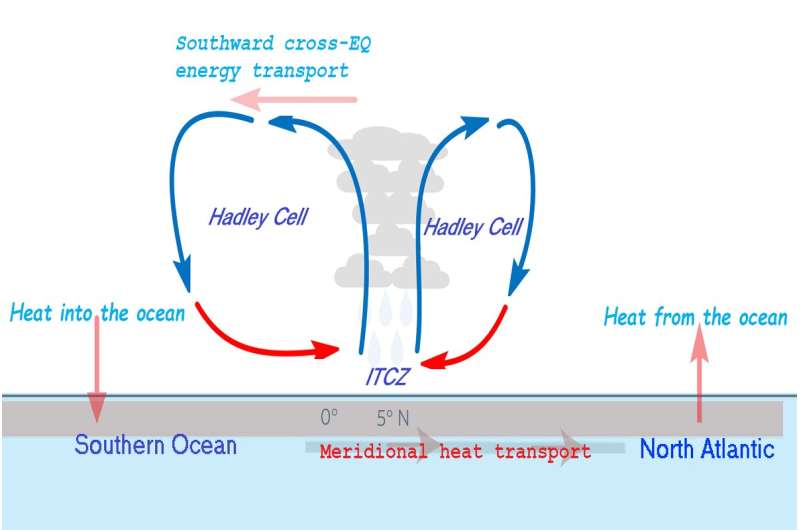 Southward cross-EQ energy transport

Hadley Cell

Hadley Cell

Heat into the ocean

Heat from the ocean

ITCZ

0°

5° N

Southern Ocean

Meridional heat transport

North Atlantic